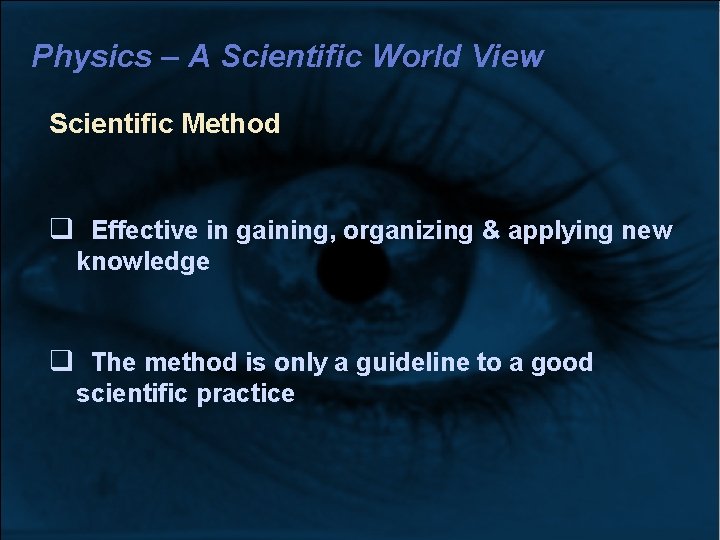 Physics – A Scientific World View

Scientific Method

❑ Effective in gaining, organizing & applying new knowledge

❑ The method is only a guideline to a good scientific practice